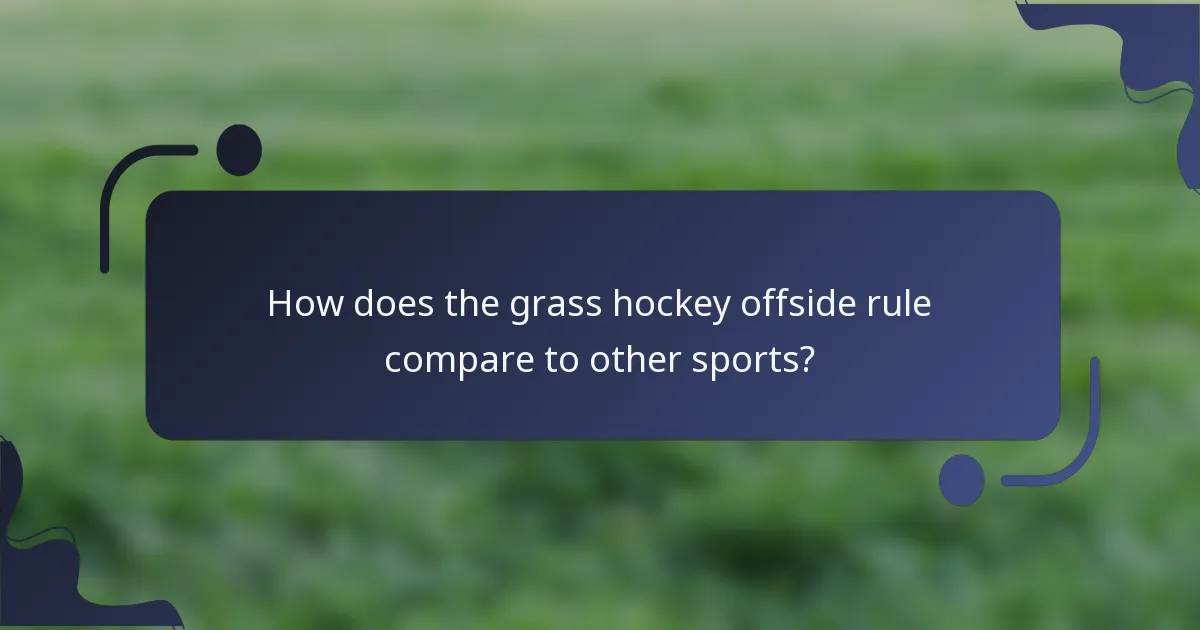 How does the grass hockey offside rule compare to other sports?